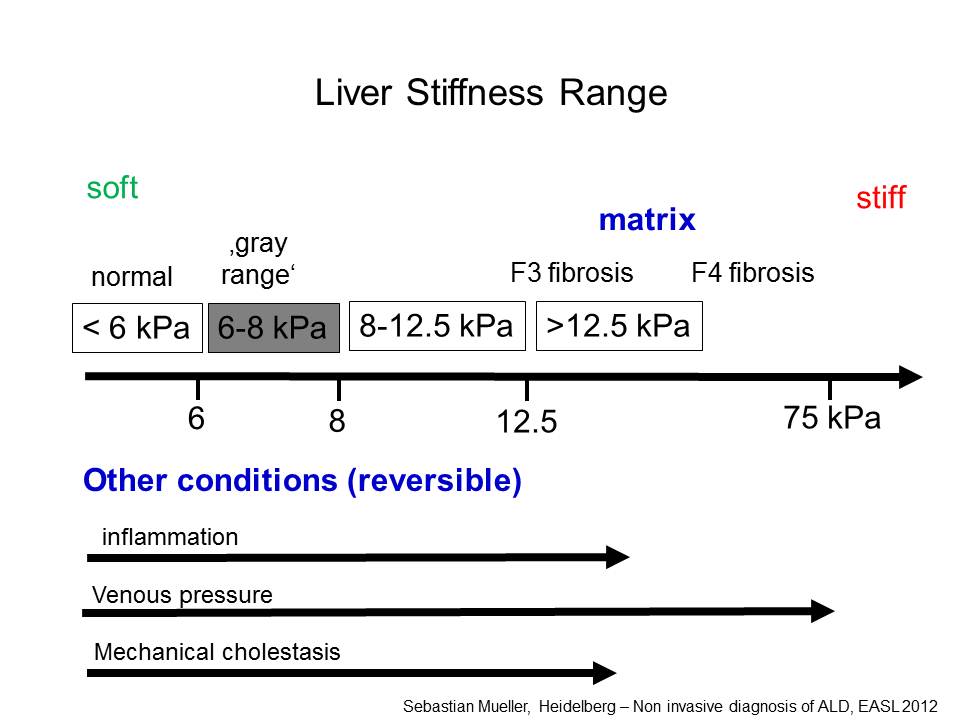 Liver Stiffness Range

soft

stiff

matrix

normal

‚gray range‘

F3 fibrosis

F4 fibrosis

< 6 kPa

6-8 kPa

8-12.5 kPa

>12.5 kPa

6

8

12.5

75 kPa

Other conditions (reversible)

inflammation

Venous pressure

Mechanical cholestasis

Sebastian Mueller, Heidelberg – Non invasive diagnosis of ALD, EASL 2012